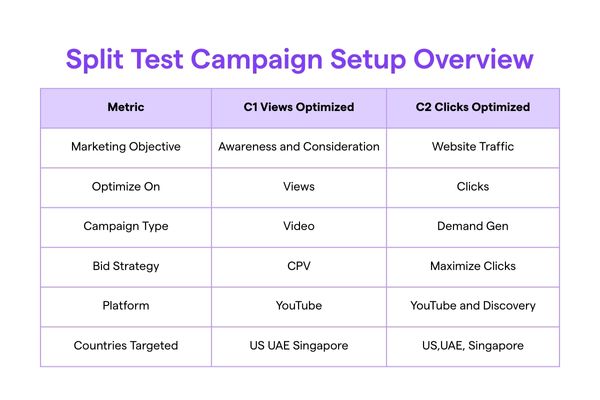 Split Test Campaign Setup Overview

| Metric | C1 Views Optimized | C2 Clicks Optimized |
|---|---|---|
| Marketing Objective | Awareness and Consideration | Website Traffic |
| Optimize On | Views | Clicks |
| Campaign Type | Video | Demand Gen |
| Bid Strategy | CPV | Maximize Clicks |
| Platform | YouTube | YouTube and Discovery |
| Countries Targeted | US UAE Singapore | US,UAE, Singapore |